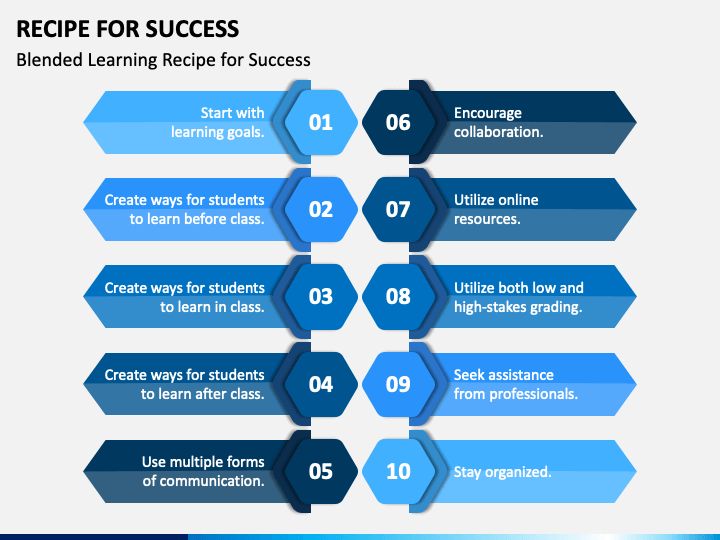 RECIPE FOR SUCCESS

Blended Learning Recipe for Success

Start with learning goals.

01

Create ways for students to learn before class.

02

Create ways for students to learn in class.

03

Create ways for students to learn after class.

04

Use multiple forms of communication.

05

06

Encourage collaboration.

07

Utilize online resources.

08

Utilize both low and high-stakes grading.

09

Seek assistance from professionals.

10

Stay organized.